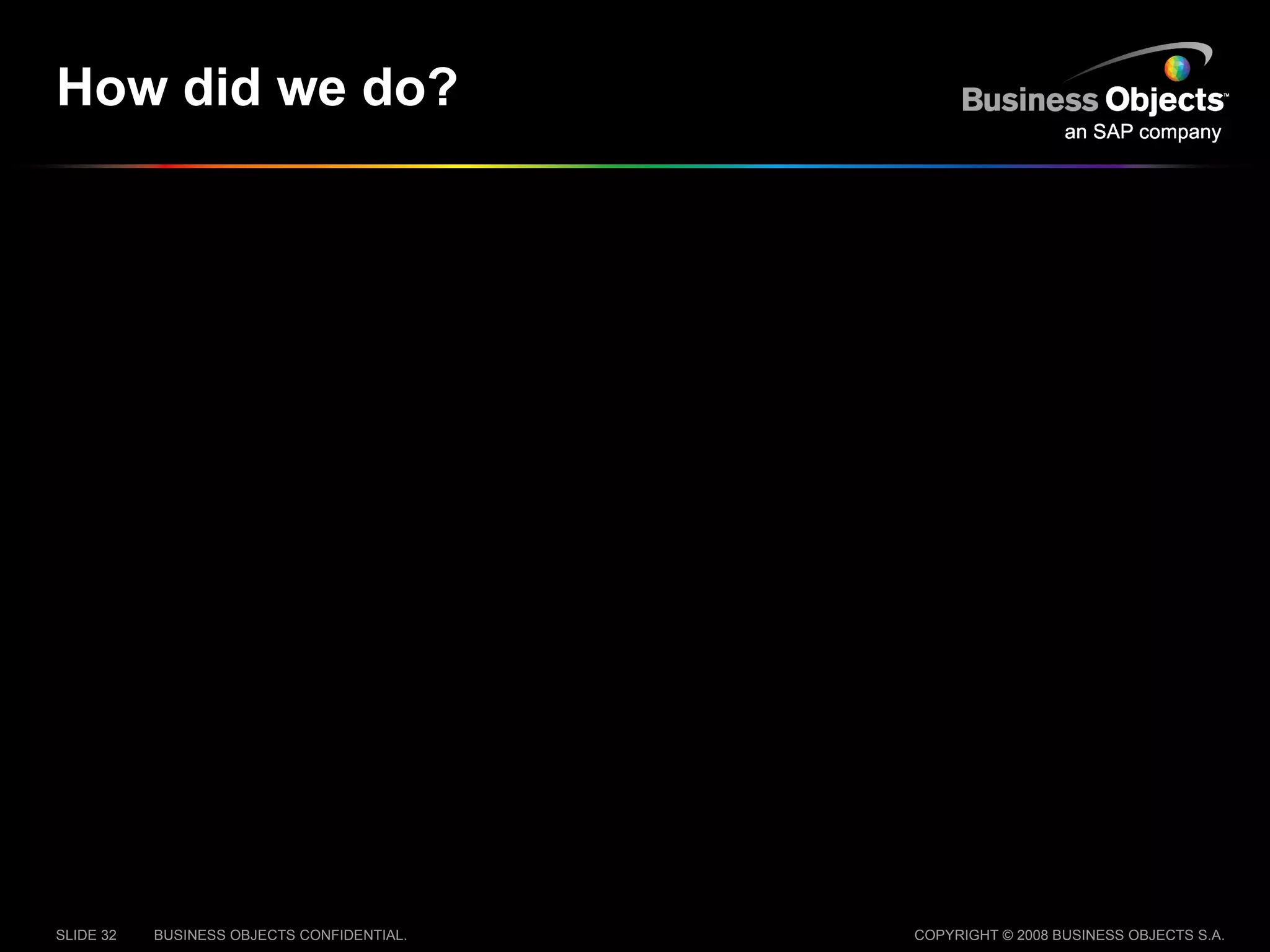 How did we do?

Business Objects™
an SAP company

SLIDE 32 BUSINESS OBJECTS CONFIDENTIAL.

COPYRIGHT © 2008 BUSINESS OBJECTS S.A.